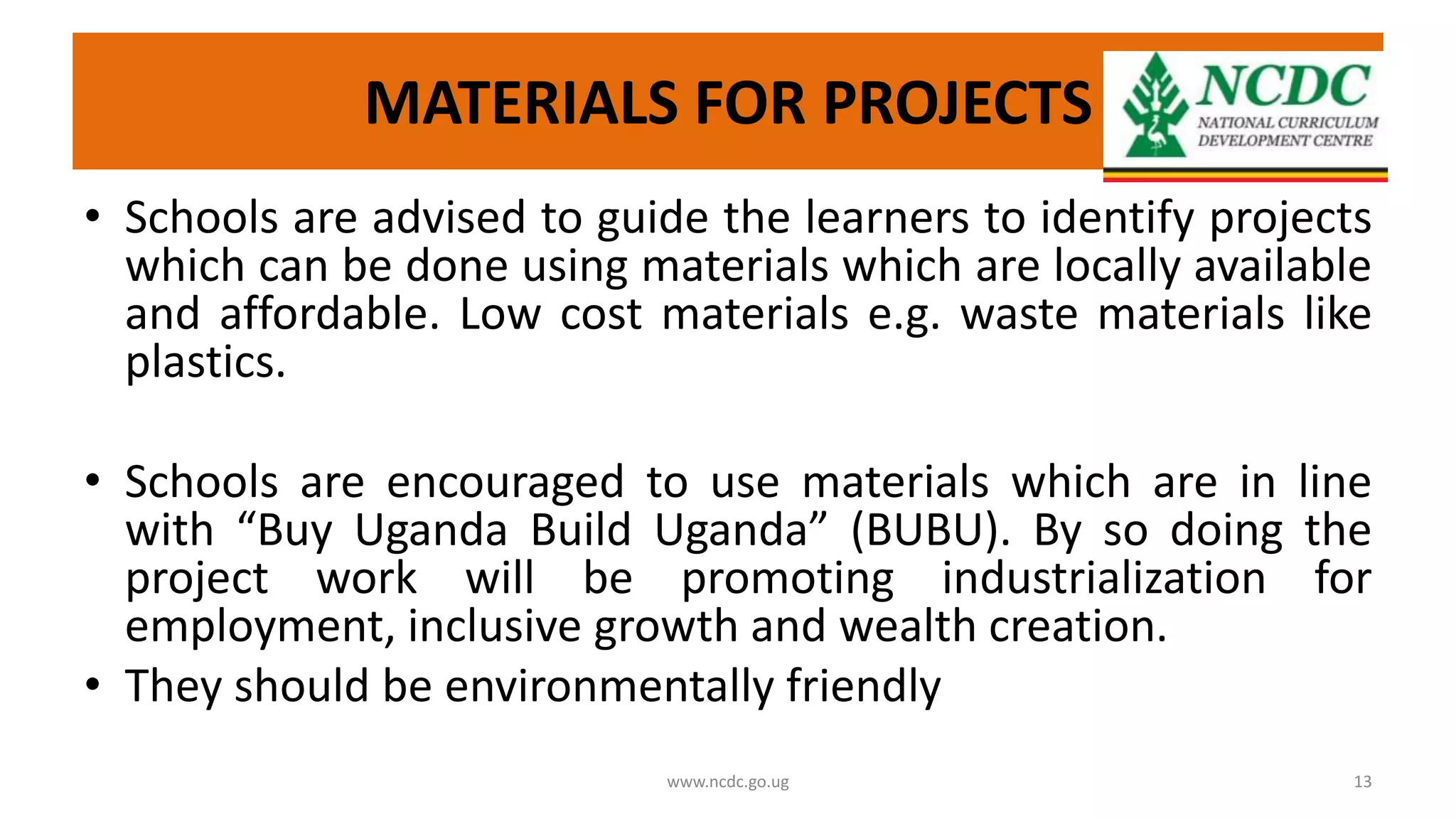 MATERIALS FOR PROJECTS

NCDC
NATIONAL CURRICULUM DEVELOPMENT CENTRE

• Schools are advised to guide the learners to identify projects which can be done using materials which are locally available and affordable. Low cost materials e.g. waste materials like plastics.

• Schools are encouraged to use materials which are in line with “Buy Uganda Build Uganda” (BUBU). By so doing the project work will be promoting industrialization for employment, inclusive growth and wealth creation.
• They should be environmentally friendly

www.ncdc.go.ug

13